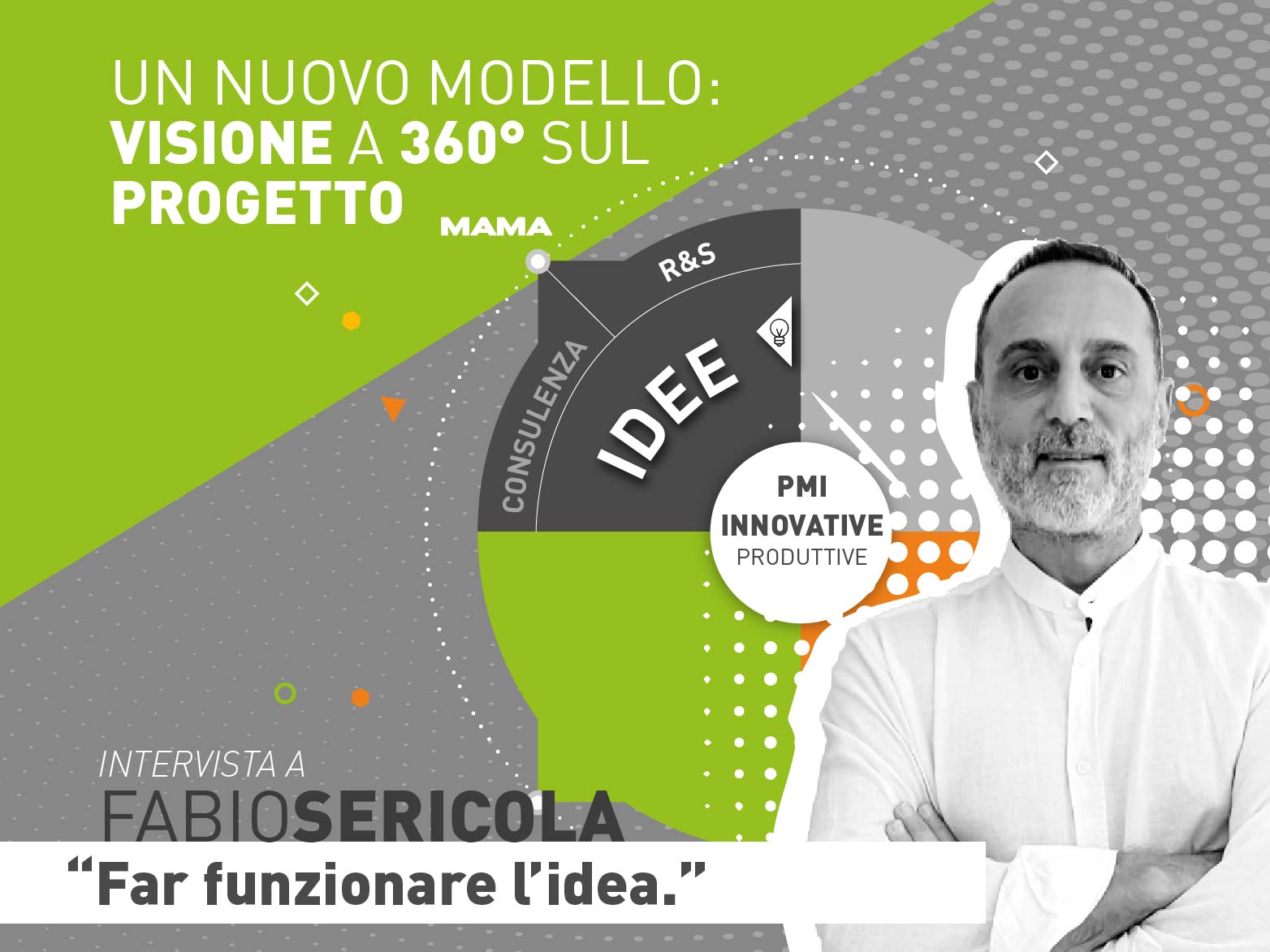 UN NUOVO MODELLO: VISIONE A 360° SUL PROGETTO

MAMA

R&S

CONSULENZA

IDEE

PMI INNOVATIVE PRODUTTIVE

INTERVISTA A

FABIOSERICOLA

“Far funzionare l’idea.”